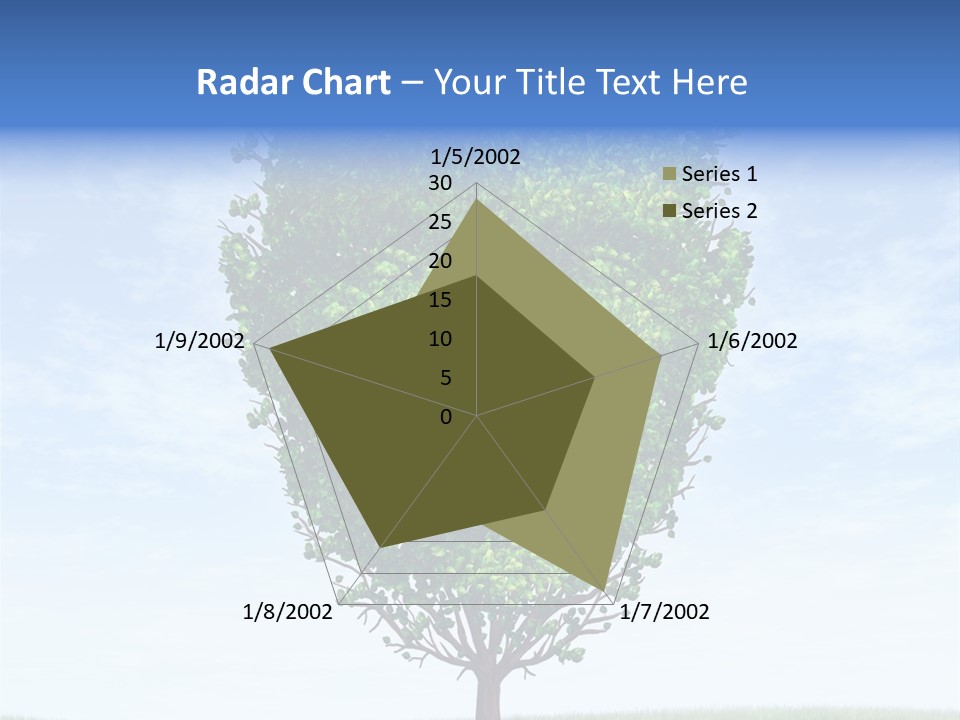 Radar Chart – Your Title Text Here

1/5/2002
30
25
20
15
10
5
0
1/6/2002
1/7/2002
1/8/2002
1/9/2002

Series 1
Series 2